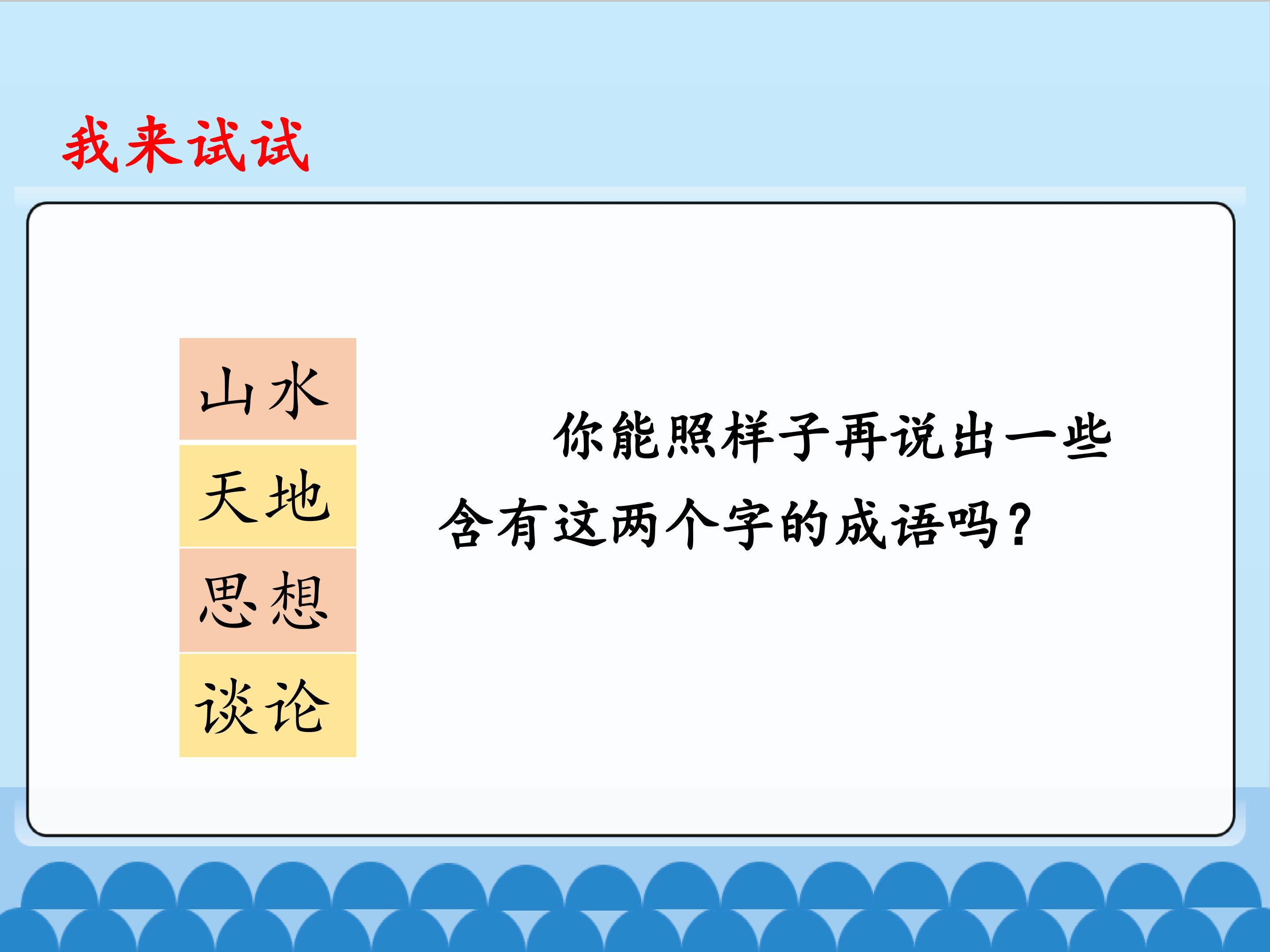 我来试试

山水
天地
思想
谈论

你能照样子再说出一些含有这两个字的成语吗？